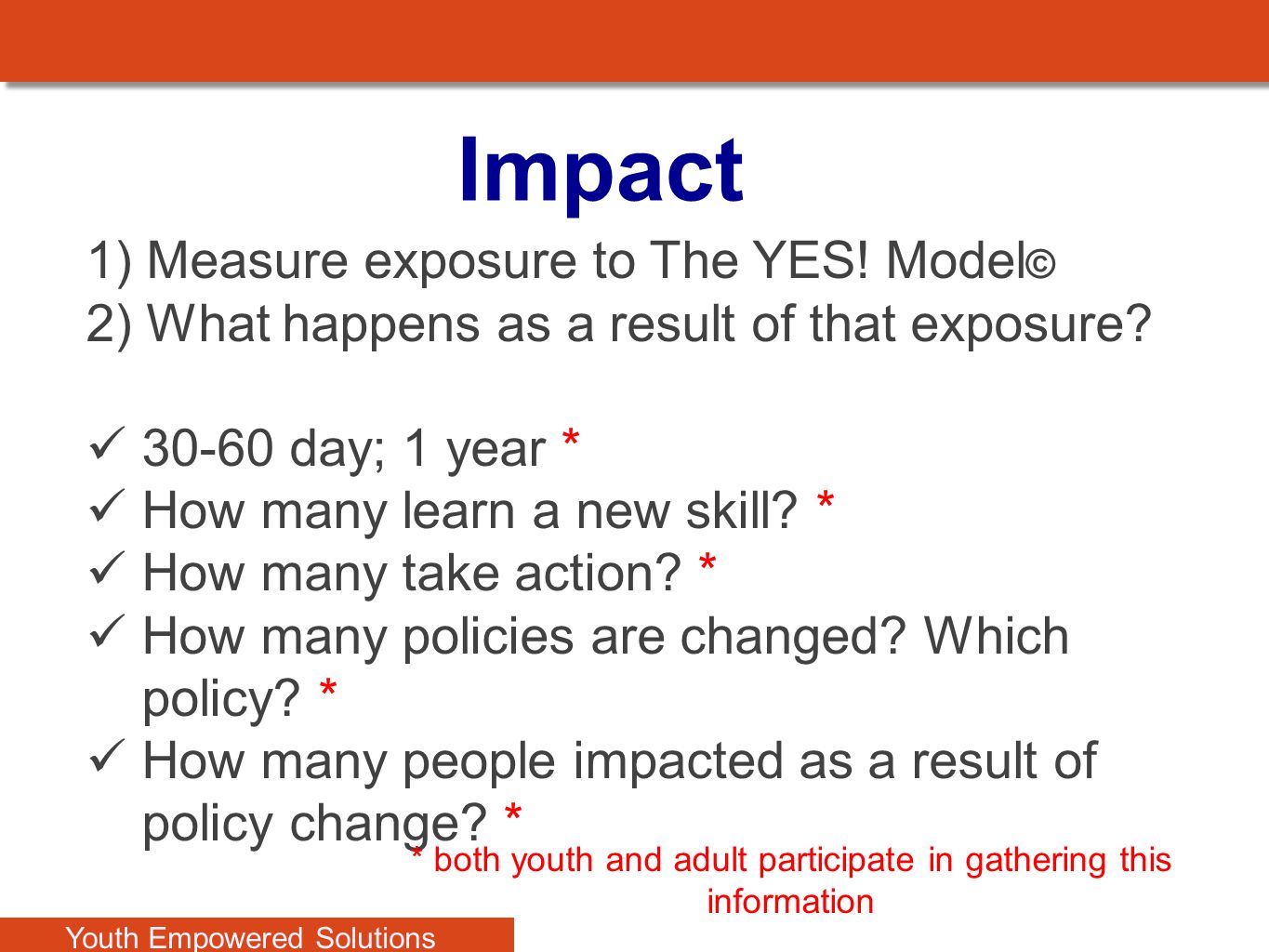 Impact

1) Measure exposure to The YES! Model©
2) What happens as a result of that exposure?

✓ 30-60 day; 1 year *
✓ How many learn a new skill? *
✓ How many take action? *
✓ How many policies are changed? Which policy? *
✓ How many people impacted as a result of policy change? *

* both youth and adult participate in gathering this information

Youth Empowered Solutions